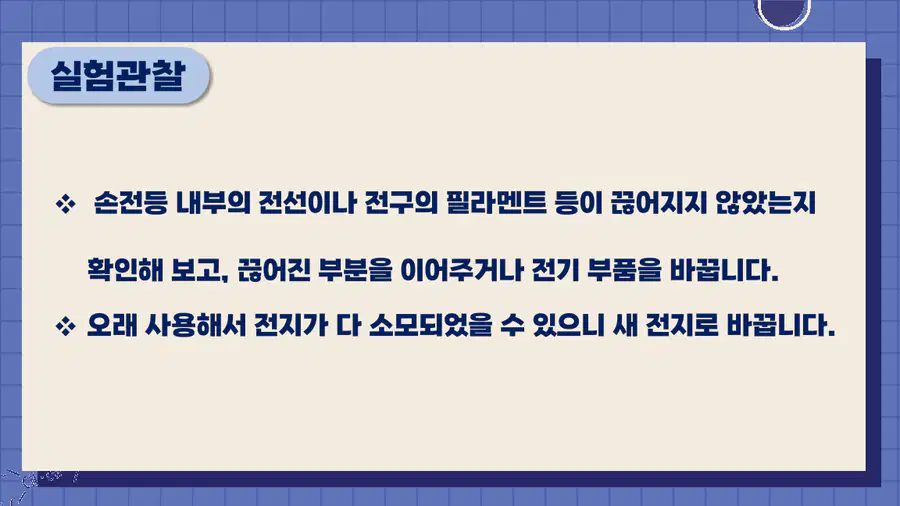 실험관찰

❖ 손전등 내부의 전선이나 전구의 필라멘트 등이 끊어지지 않았는지 확인해 보고, 끊어진 부분을 이어주거나 전기 부품을 바꿉니다.

❖ 오래 사용해서 전지가 다 소모되었을 수 있으니 새 전지로 바꿉니다.